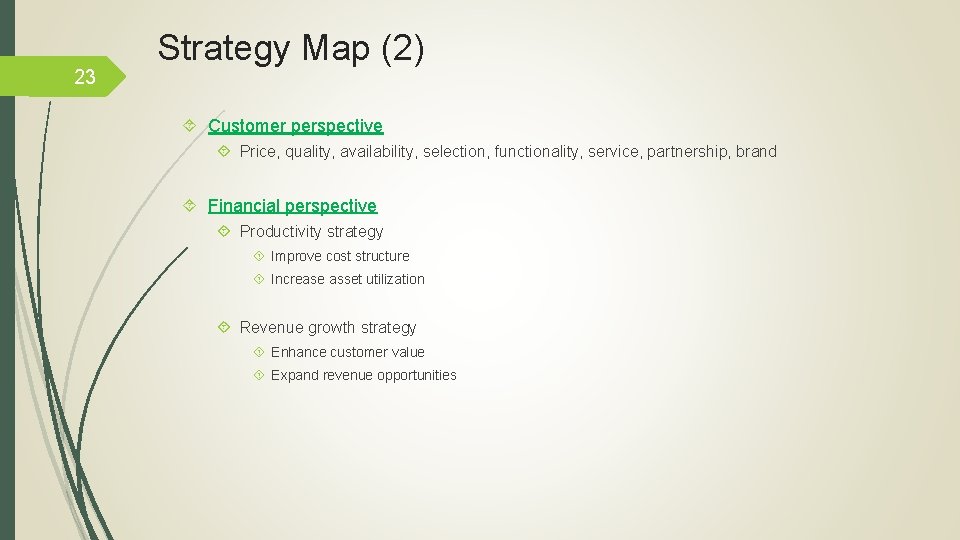 23

Strategy Map (2)

Customer perspective

Price, quality, availability, selection, functionality, service, partnership, brand

Financial perspective

Productivity strategy

Improve cost structure

Increase asset utilization

Revenue growth strategy

Enhance customer value

Expand revenue opportunities